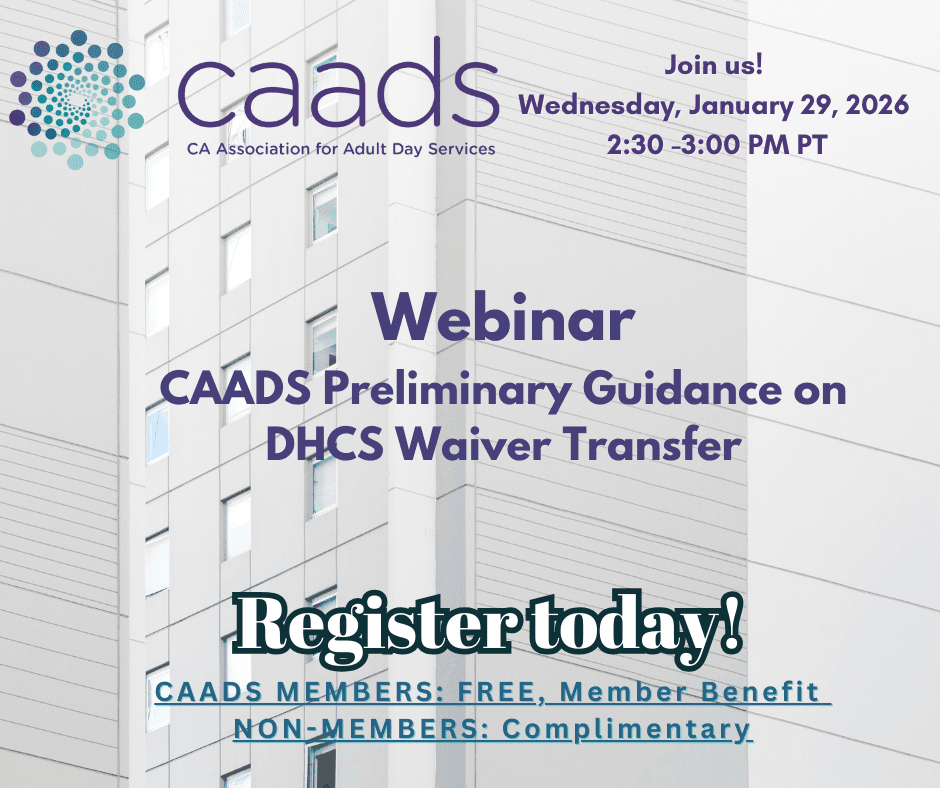 caads
CA Association for Adult Day Services

Join us!
Wednesday, January 29, 2026
2:30 –3:00 PM PT

Webinar
CAADS Preliminary Guidance on DHCS Waiver Transfer

Register today!
CAADS MEMBERS: FREE, Member Benefit
NON-MEMBERS: Complimentary